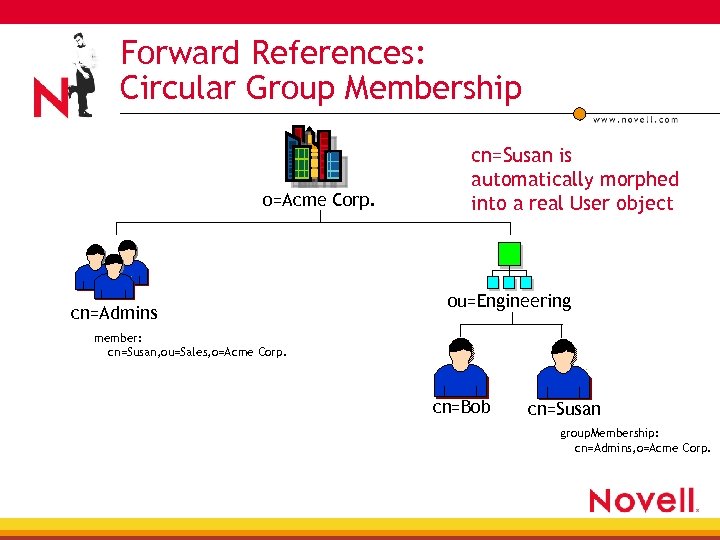 N

Forward References:
Circular Group Membership

www.novell.com

cn=Susan is automatically morphed into a real User object

o=Acme Corp.

cn=Admins

member:
cn=Susan,ou=Sales,o=Acme Corp.

ou=Engineering

cn=Bob

cn=Susan

groupMembership:
cn=Admins,o=Acme Corp.

Novell.